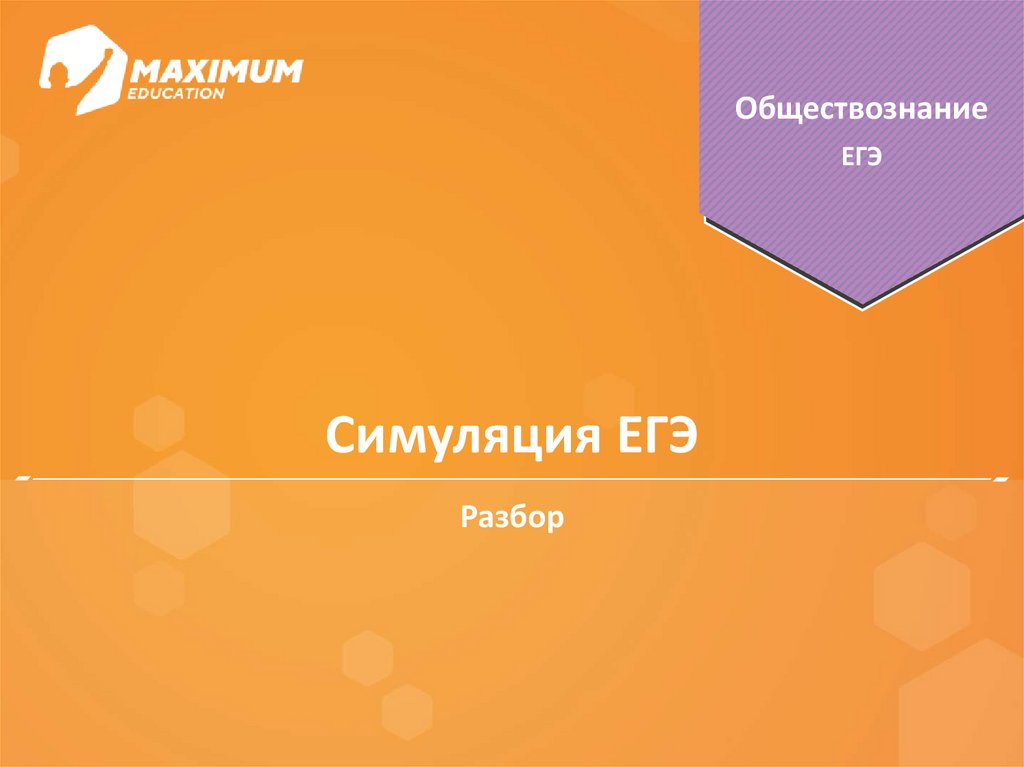 MAXIMUM
EDUCATION

Обществознание
ЕГЭ

Симуляция ЕГЭ

Разбор